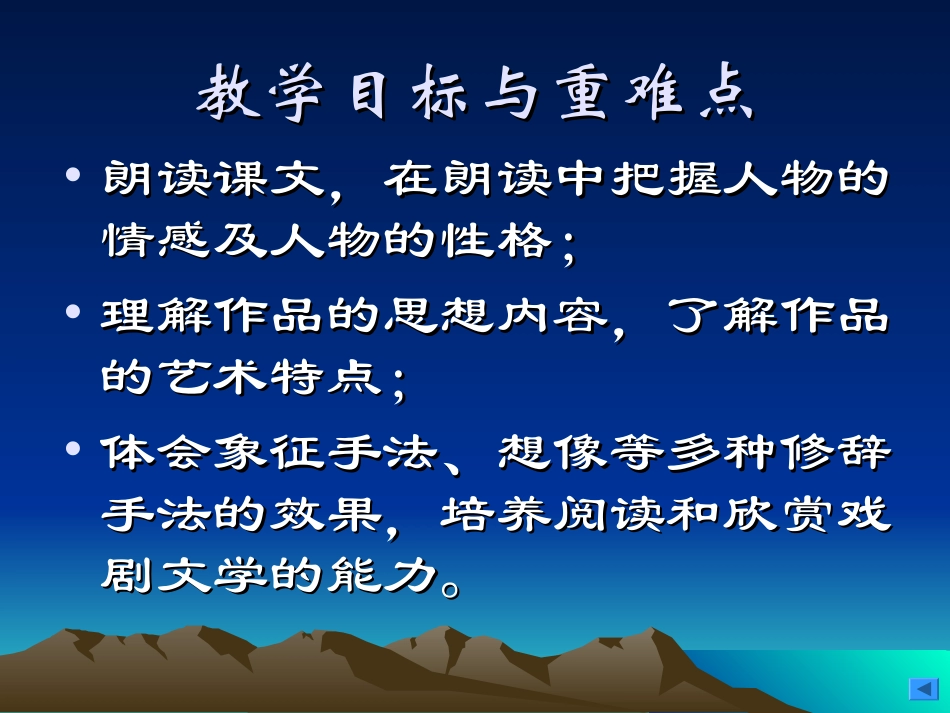 教学目标与重难点

• 朗读课文，在朗读中把握人物的情感及人物的性格；

• 理解作品的思想内容，了解作品的艺术特点；

• 体会象征手法、想像等多种修辞手法的效果，培养阅读和欣赏戏剧文学的能力。